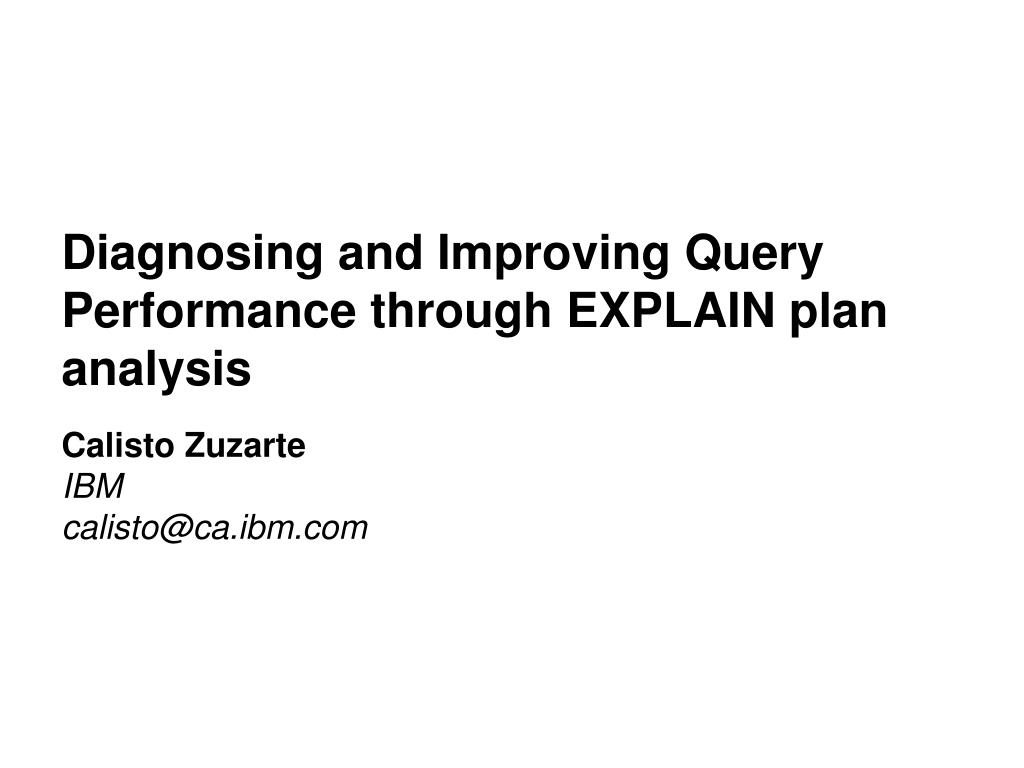 Diagnosing and Improving Query Performance through EXPLAIN plan analysis

Calisto Zuzarte
IBM
calisto@ca.ibm.com